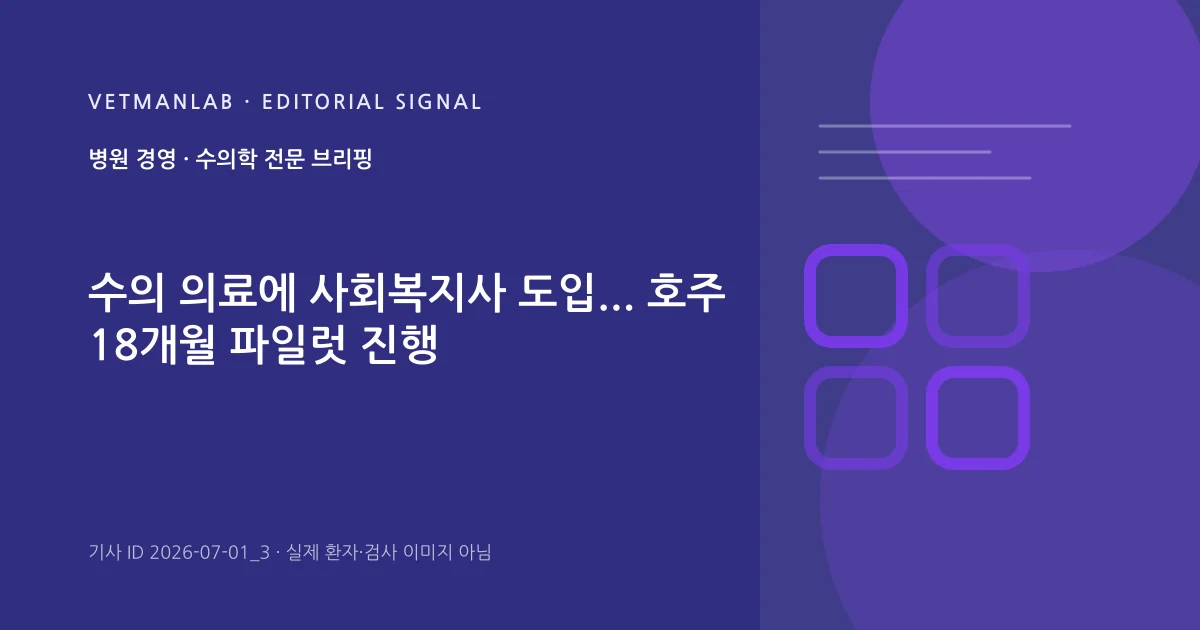 VETMANLAB · EDITORIAL SIGNAL

병원 경영 · 수의학 전문 브리핑

수의 의료에 사회복지사 도입... 호주 18개월 파일럿 진행

기사 ID 2026-07-01_3 · 실제 환자·검사 이미지 아님